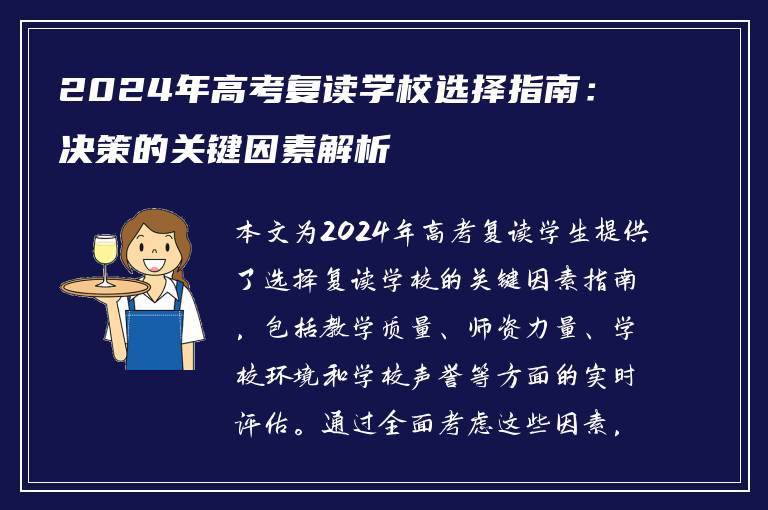 2024年高考复读学校选择指南：决策的关键因素解析

本文为2024年高考复读学生提供了选择复读学校的关键因素指南，包括教学质量、师资力量、学校环境和学校声誉等方面的实时评估。通过全面考虑这些因素，